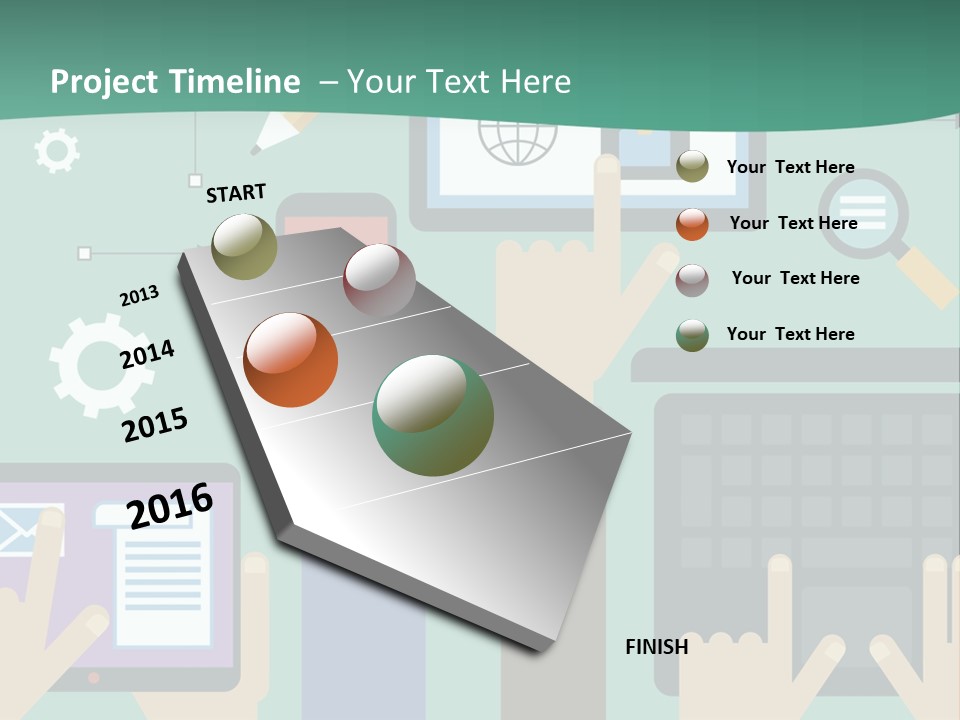 Project Timeline – Your Text Here

START

2013

2014

2015

2016

Your Text Here

Your Text Here

Your Text Here

Your Text Here

FINISH